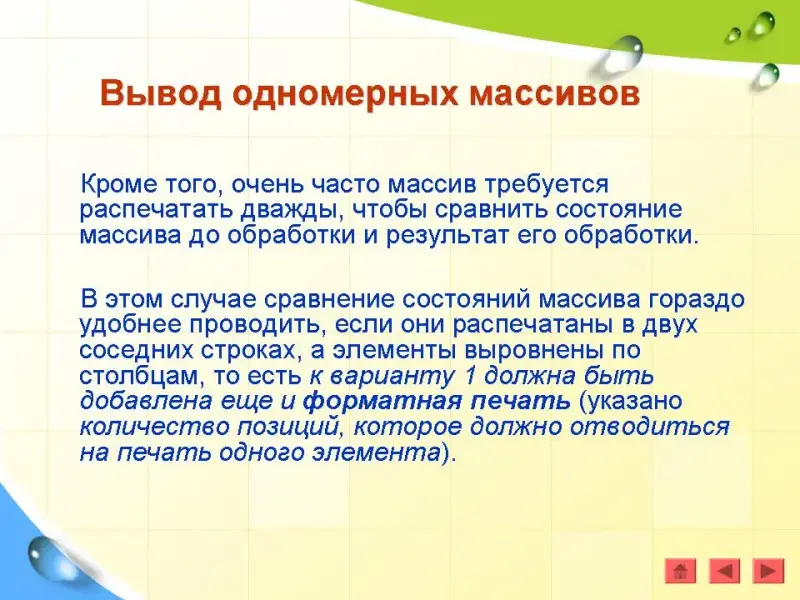 Вывод одномерных массивов

Кроме того, очень часто массив требуется распечатать дважды, чтобы сравнить состояние массива до обработки и результат его обработки.

В этом случае сравнение состояний массива гораздо удобнее проводить, если они распечатаны в двух соседних строках, а элементы выровнены по столбцам, то есть к варианту 1 должна быть добавлена еще и форматная печать (указано количество позиций, которое должно отводиться на печать одного элемента).